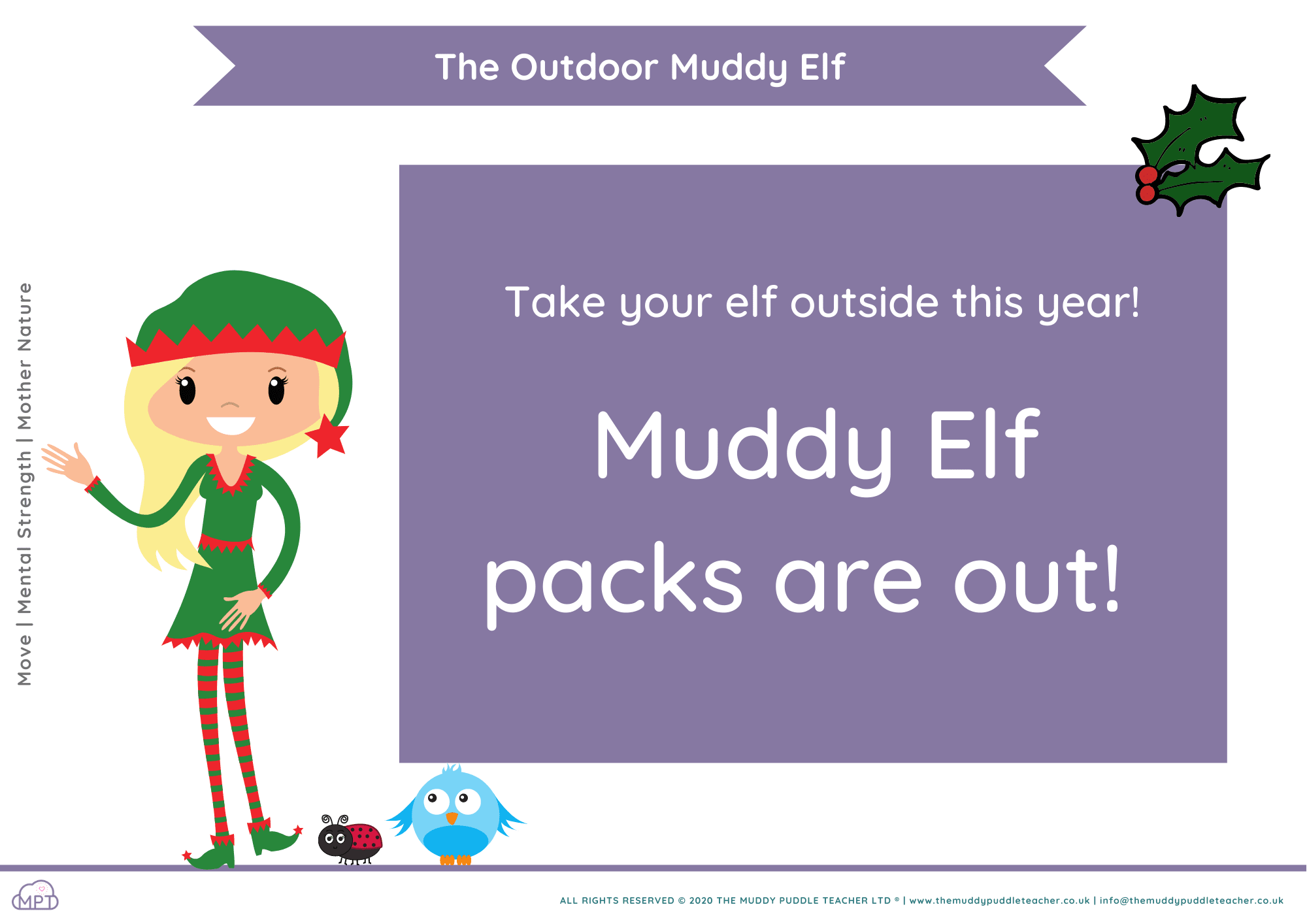 The Outdoor Muddy Elf

Move | Mental Strength | Mother Nature

Take your elf outside this year!

Muddy Elf packs are out!

MPT

ALL RIGHTS RESERVED © 2020 THE MUDDY PUDDLE TEACHER LTD ® | www.themuddypuddleteacher.co.uk | info@themuddypuddleteacher.co.uk